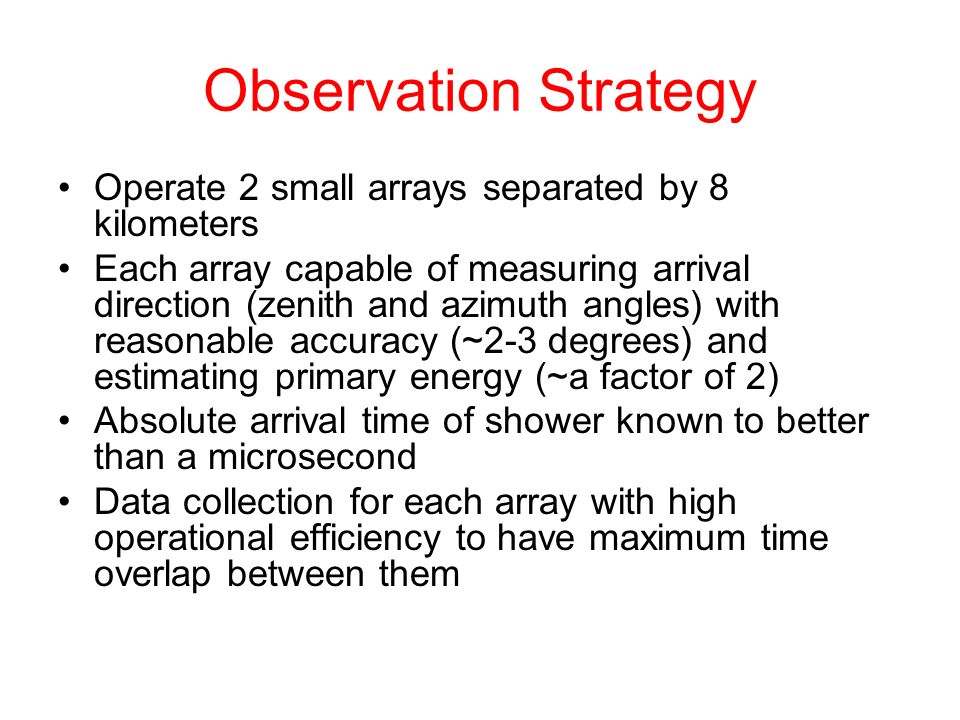 Observation Strategy

• Operate 2 small arrays separated by 8 kilometers
• Each array capable of measuring arrival direction (zenith and azimuth angles) with reasonable accuracy (~2-3 degrees) and estimating primary energy (~a factor of 2)
• Absolute arrival time of shower known to better than a microsecond
• Data collection for each array with high operational efficiency to have maximum time overlap between them